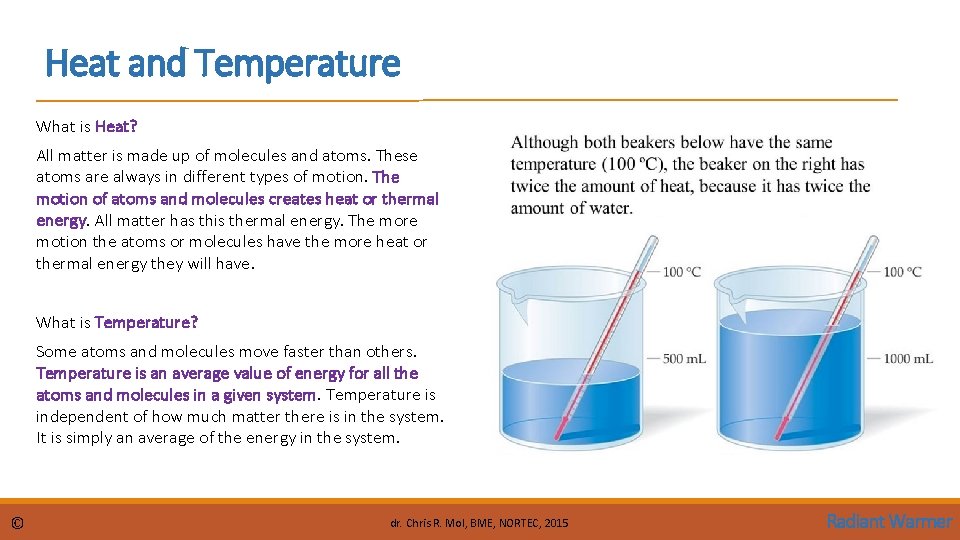 Heat and Temperature

What is Heat?

All matter is made up of molecules and atoms. These atoms are always in different types of motion. The motion of atoms and molecules creates heat or thermal energy. All matter has this thermal energy. The more motion the atoms or molecules have the more heat or thermal energy they will have.

What is Temperature?

Some atoms and molecules move faster than others. Temperature is an average value of energy for all the atoms and molecules in a given system. Temperature is independent of how much matter there is in the system. It is simply an average of the energy in the system.

Although both beakers below have the same temperature (100 °C), the beaker on the right has twice the amount of heat, because it has twice the amount of water.

100 °C

500 mL

100 °C

1000 mL

©

dr. Chris R. Mol, BME, NORTEC, 2015

Radiant Warmer